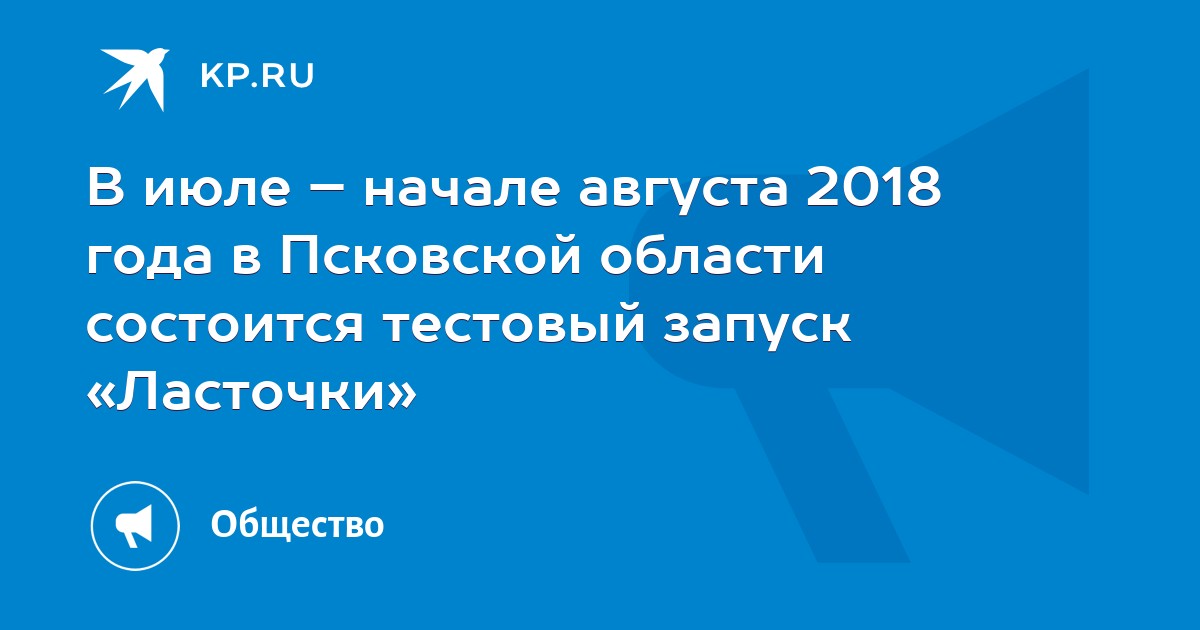 KP.RU

В июле – начале августа 2018 года в Псковской области состоится тестовый запуск «Ласточки»

Общество